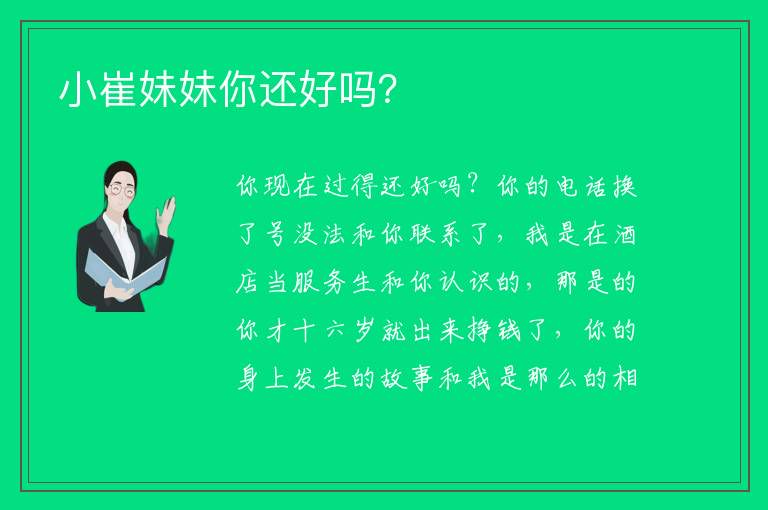 小崔妹妹你还好吗?

你现在过得还好吗？你的电话换了号没法和你联系了，我是在酒店当服务生和你认识的，那是的你才十六岁就出来挣钱了，你的身上发生的故事和我是那么的相